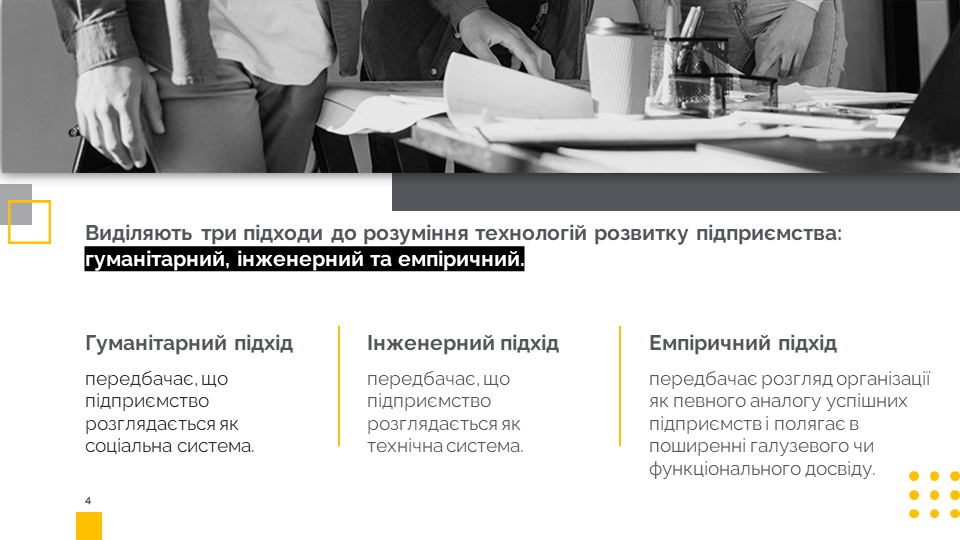 Виділяють три підходи до розуміння технологій розвитку підприємства: гуманітарний, інженерний та емпіричний.

Гуманітарний підхід

передбачає, що підприємство розглядається як соціальна система.

Інженерний підхід

передбачає, що підприємство розглядається як технічна система.

Емпіричний підхід

передбачає розгляд організації як певного аналогу успішних підприємств і полягає в поширенні галузевого чи функціонального досвіду.

4